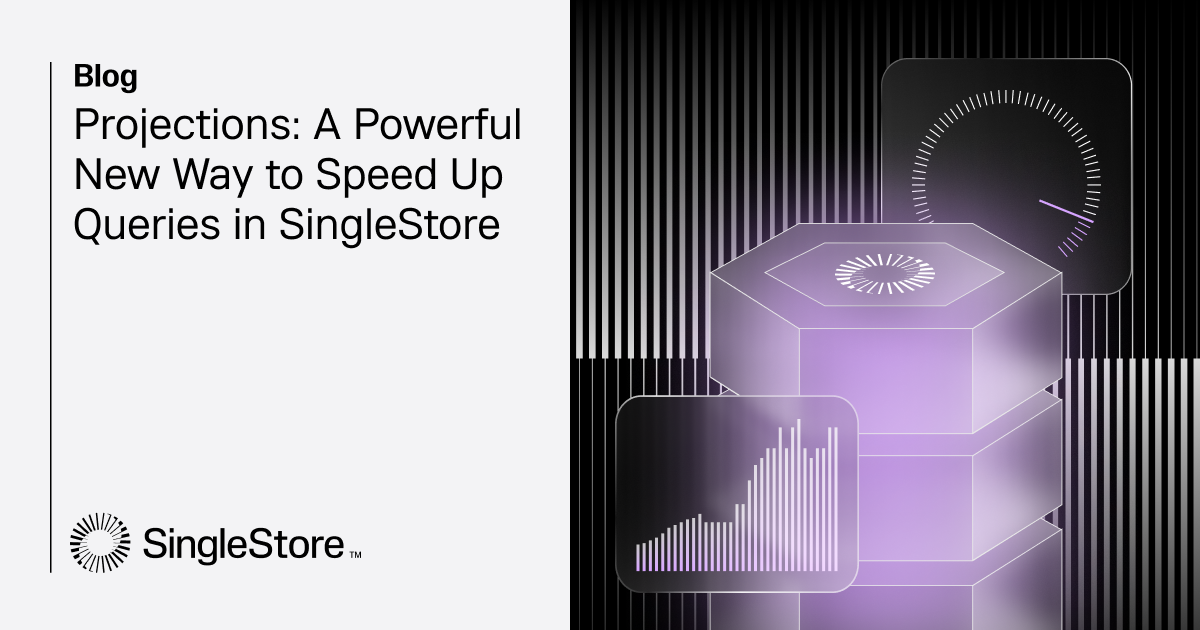 Blog

Projections: A Powerful New Way to Speed Up Queries in SingleStore

SingleStore™